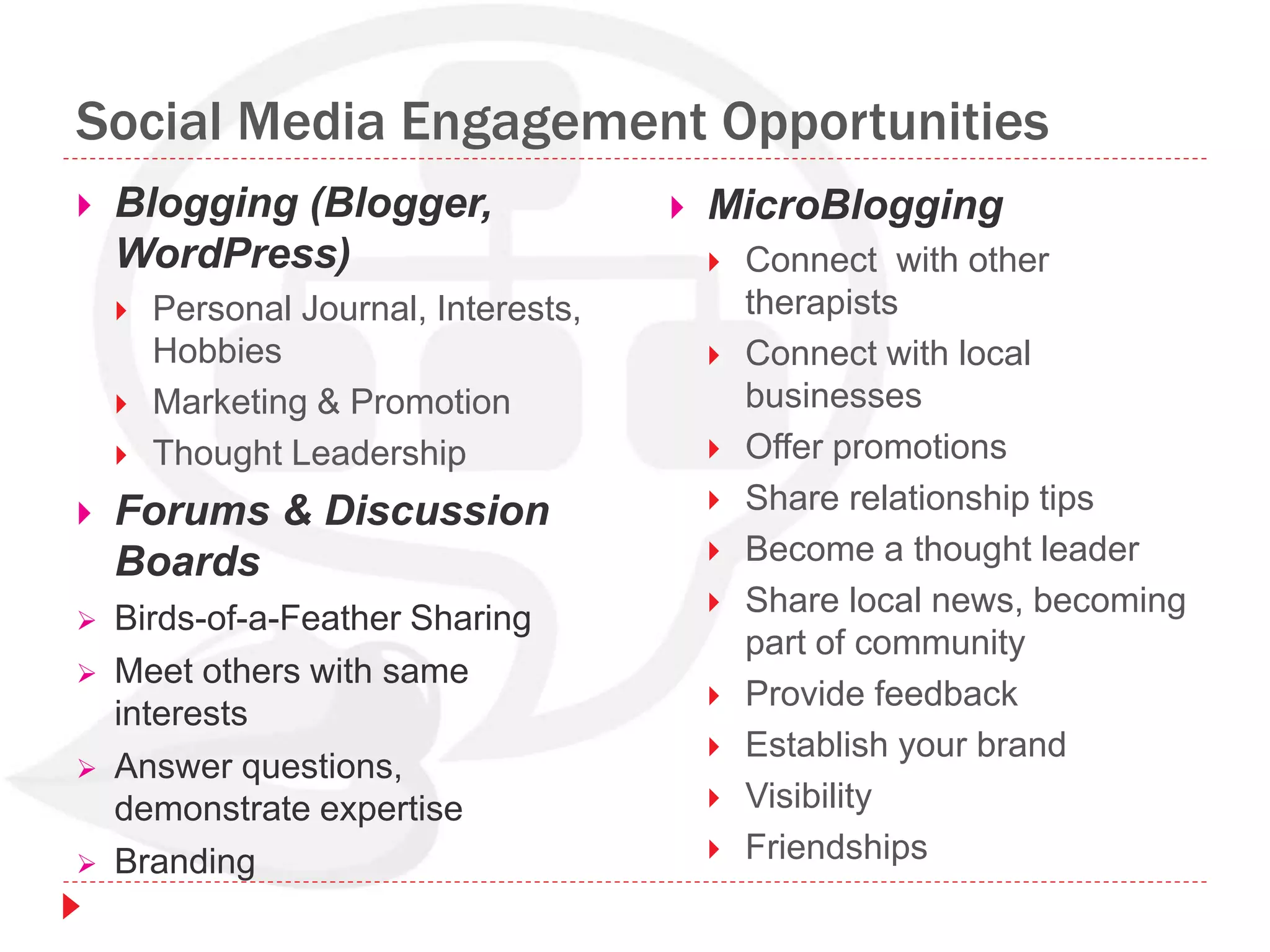 Social Media Engagement Opportunities

Blogging (Blogger, WordPress)

Personal Journal, Interests, Hobbies

Marketing & Promotion

Thought Leadership

Forums & Discussion Boards

Birds-of-a-Feather Sharing

Meet others with same interests

Answer questions, demonstrate expertise

Branding

MicroBlogging

Connect  with other therapists

Connect with local businesses

Offer promotions

Share relationship tips

Become a thought leader

Share local news, becoming part of community

Provide feedback

Establish your brand

Visibility

Friendships